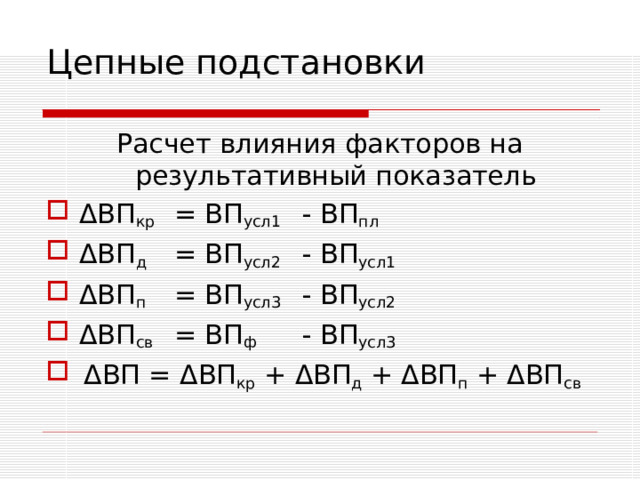 Цепные подстановки

Расчет влияния факторов на результативный показатель

$\Delta ВП_{кр} = ВП_{усл1} - ВП_{пл}$

$\Delta ВП_{д} = ВП_{усл2} - ВП_{усл1}$

$\Delta ВП_{п} = ВП_{усл3} - ВП_{усл2}$

$\Delta ВП_{св} = ВП_{ф} - ВП_{усл3}$

$\Delta ВП = \Delta ВП_{кр} + \Delta ВП_{д} + \Delta ВП_{п} + \Delta ВП_{св}$